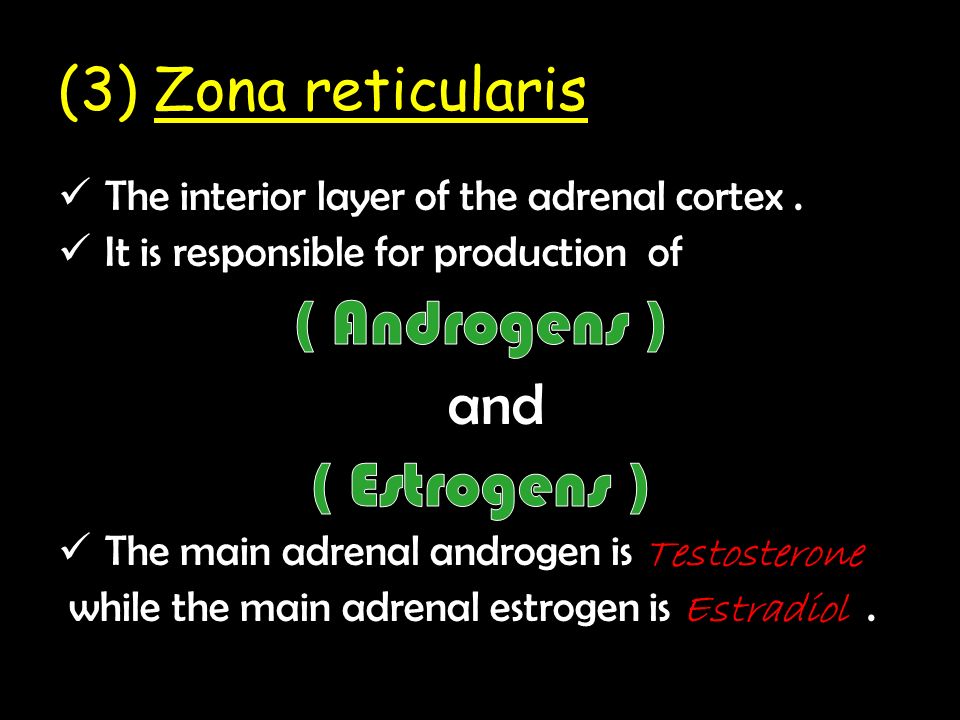 (3) Zona reticularis

✓ The interior layer of the adrenal cortex .
✓ It is responsible for production of

( Androgens )

and

( Estrogens )

✓ The main adrenal androgen is Testosterone while the main adrenal estrogen is Estradiol .